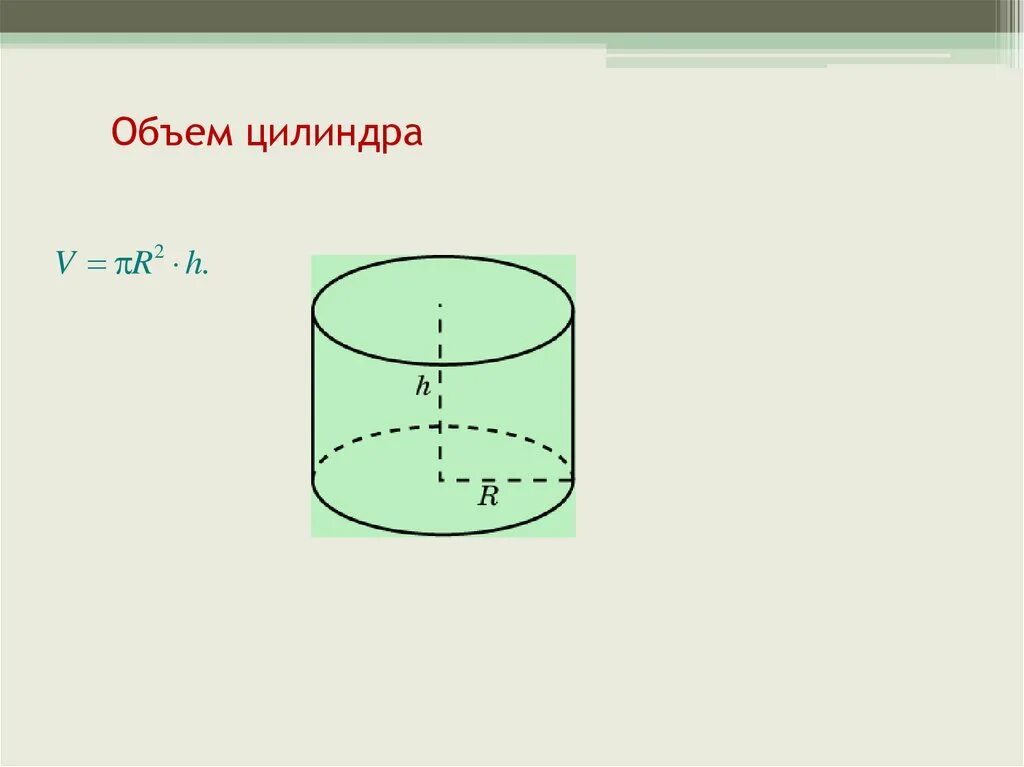 Объем цилиндра

$V = \pi R^2 \cdot h.$

$h$

$R$